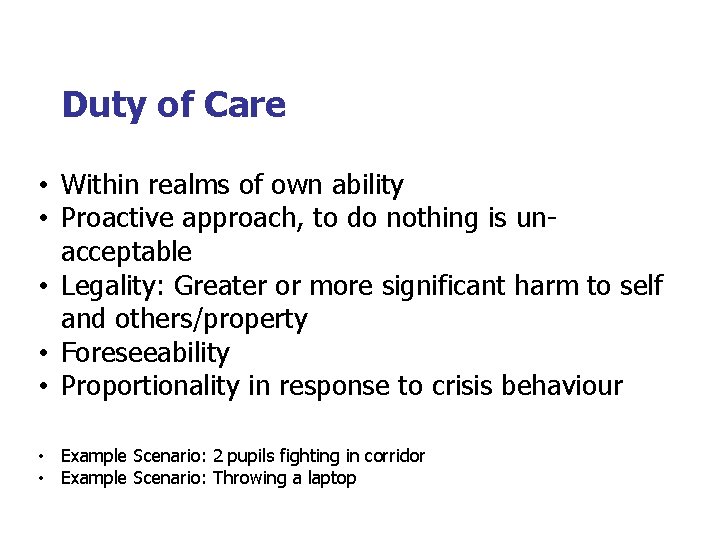 Duty of Care

• Within realms of own ability
• Proactive approach, to do nothing is unacceptable
• Legality: Greater or more significant harm to self and others/property
• Foreseeability
• Proportionality in response to crisis behaviour

• Example Scenario: 2 pupils fighting in corridor
• Example Scenario: Throwing a laptop